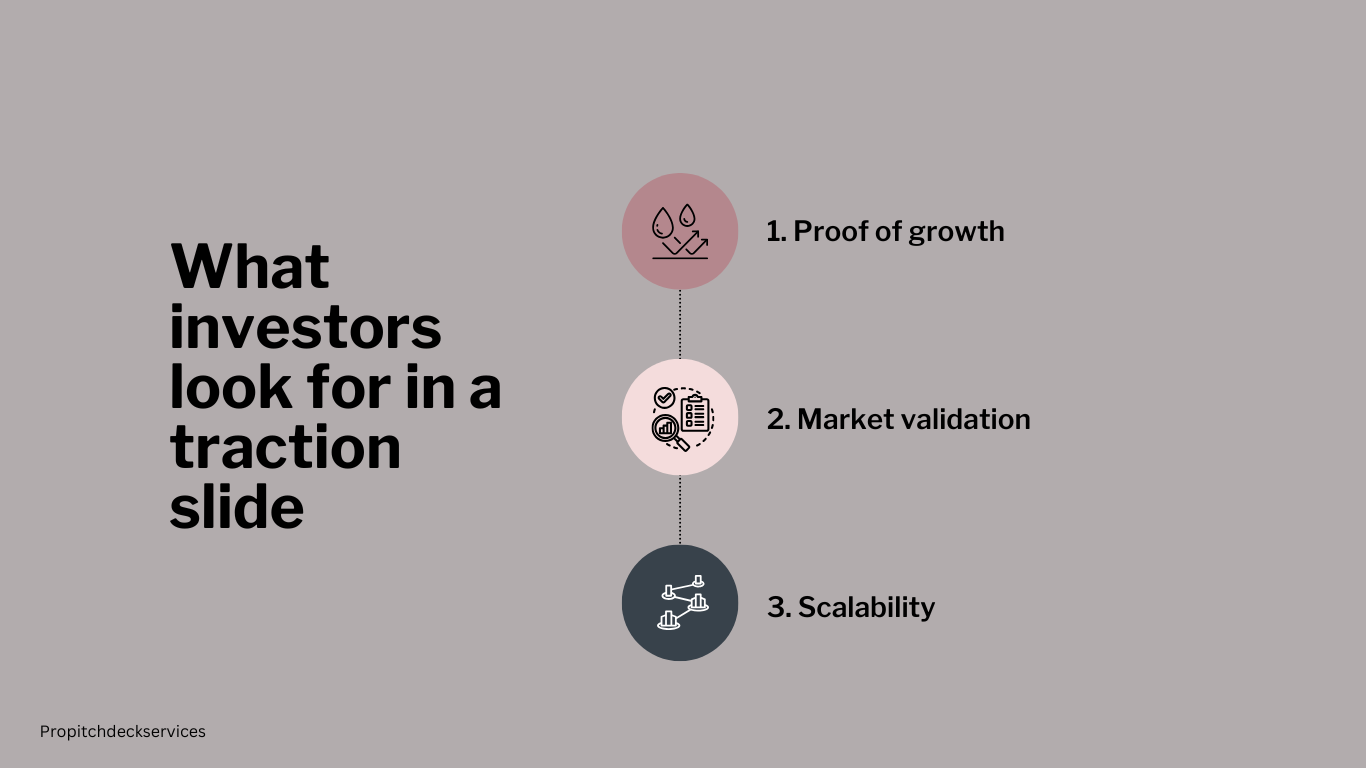 What investors look for in a traction slide

1. Proof of growth

2. Market validation

3. Scalability

Propitchdeckservices